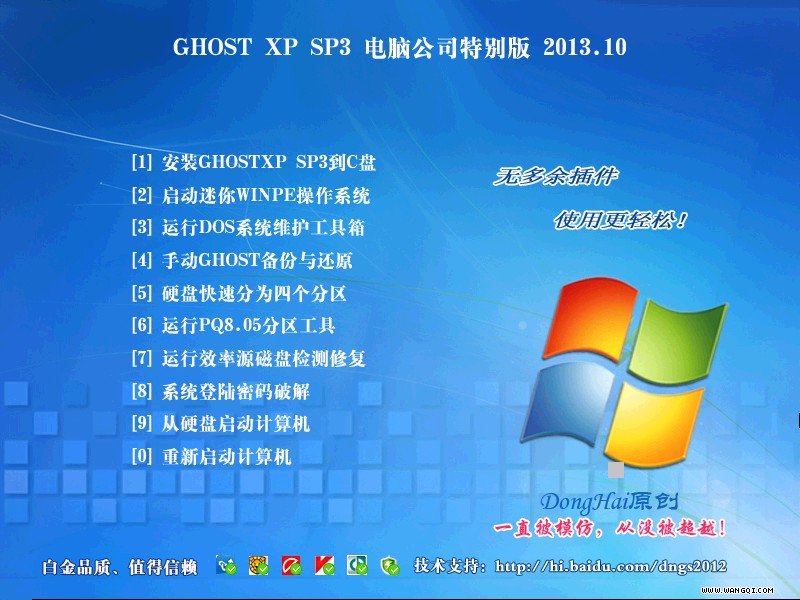 GHOST XP SP3 电脑公司特别版 2013.10

[1] 安装GHOSTXP SP3到C盘
[2] 启动迷你WINPE操作系统
[3] 运行DOS系统维护工具箱
[4] 手动GHOST备份与还原
[5] 硬盘快速分为四个分区
[6] 运行PQ8.05分区工具
[7] 运行效率源磁盘检测修复
[8] 系统登陆密码破解
[9] 从硬盘启动计算机
[0] 重新启动计算机

无多余插件
使用更轻松！

DongHai原创
一直被模仿，从没被超越！

白金品质、值得信赖

技术支持：http://hi.baidu.com/dngs2012

WWW.WANGQI.COM